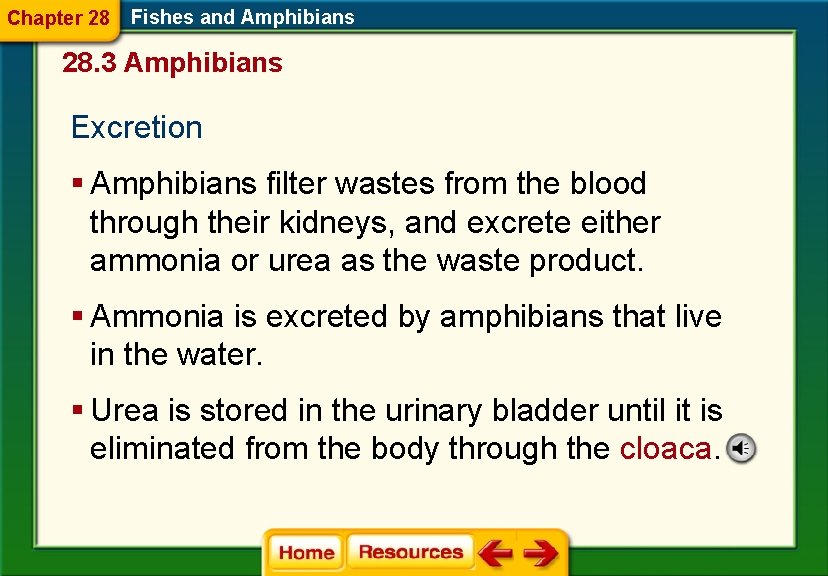 Chapter 28 Fishes and Amphibians

28.3 Amphibians

Excretion

▪ Amphibians filter wastes from the blood through their kidneys, and excrete either ammonia or urea as the waste product.

▪ Ammonia is excreted by amphibians that live in the water.

▪ Urea is stored in the urinary bladder until it is eliminated from the body through the cloaca.

Home Resources